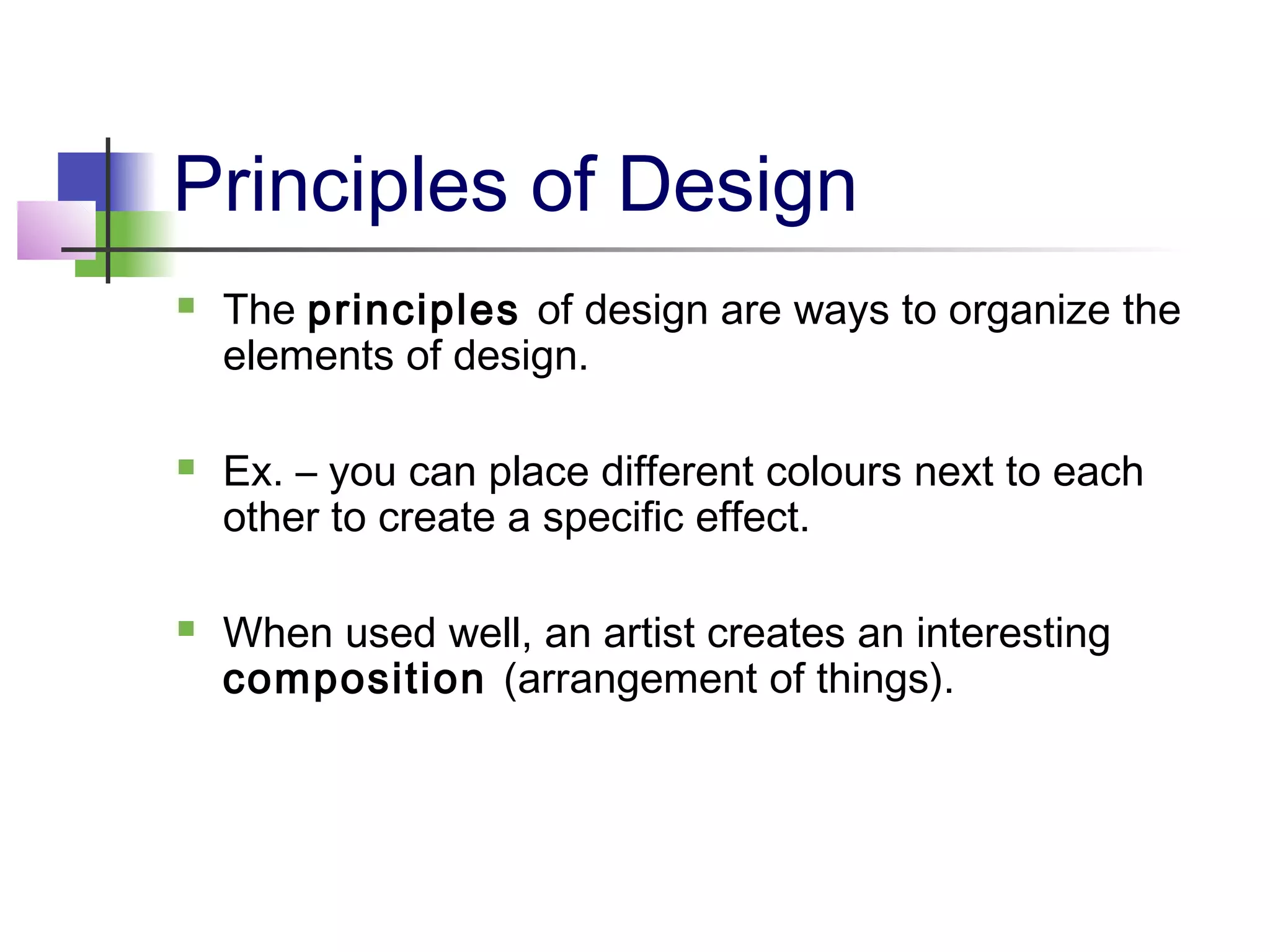 Principles of Design

The principles of design are ways to organize the elements of design.

Ex. – you can place different colours next to each other to create a specific effect.

When used well, an artist creates an interesting composition (arrangement of things).